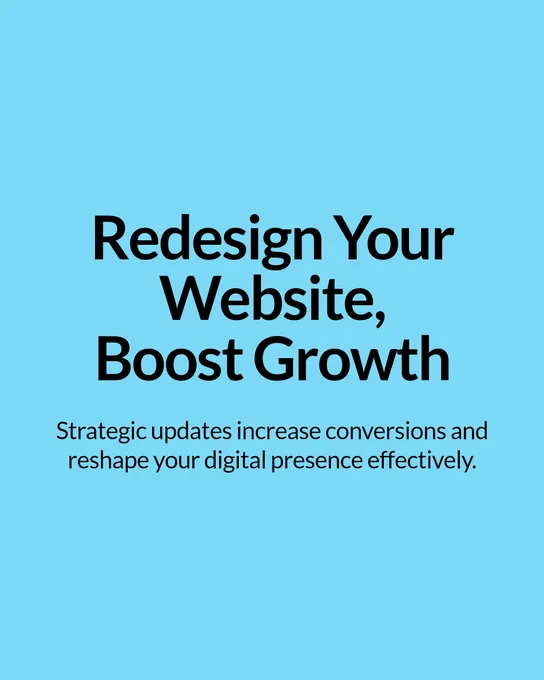 Redesign Your Website, Boost Growth

Strategic updates increase conversions and reshape your digital presence effectively.